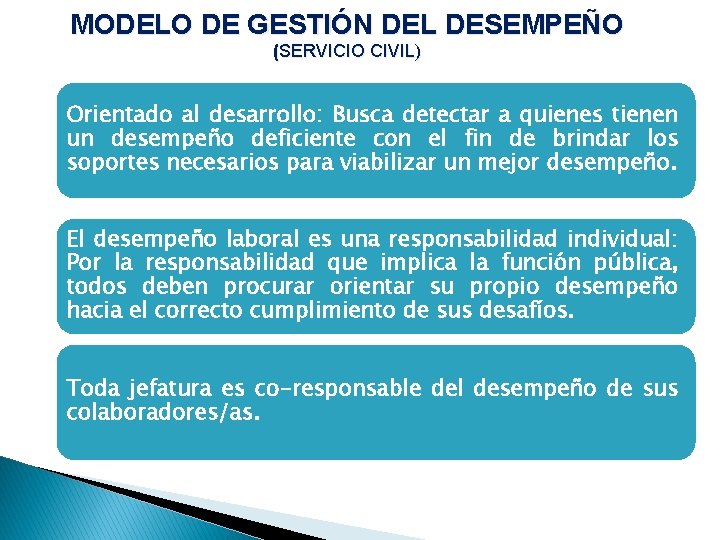 MODELO DE GESTIÓN DEL DESEMPEÑO
(SERVICIO CIVIL)

Orientado al desarrollo: Busca detectar a quienes tienen un desempeño deficiente con el fin de brindar los soportes necesarios para viabilizar un mejor desempeño.

El desempeño laboral es una responsabilidad individual: Por la responsabilidad que implica la función pública, todos deben procurar orientar su propio desempeño hacia el correcto cumplimiento de sus desafíos.

Toda jefatura es co-responsable del desempeño de sus colaboradores/as.